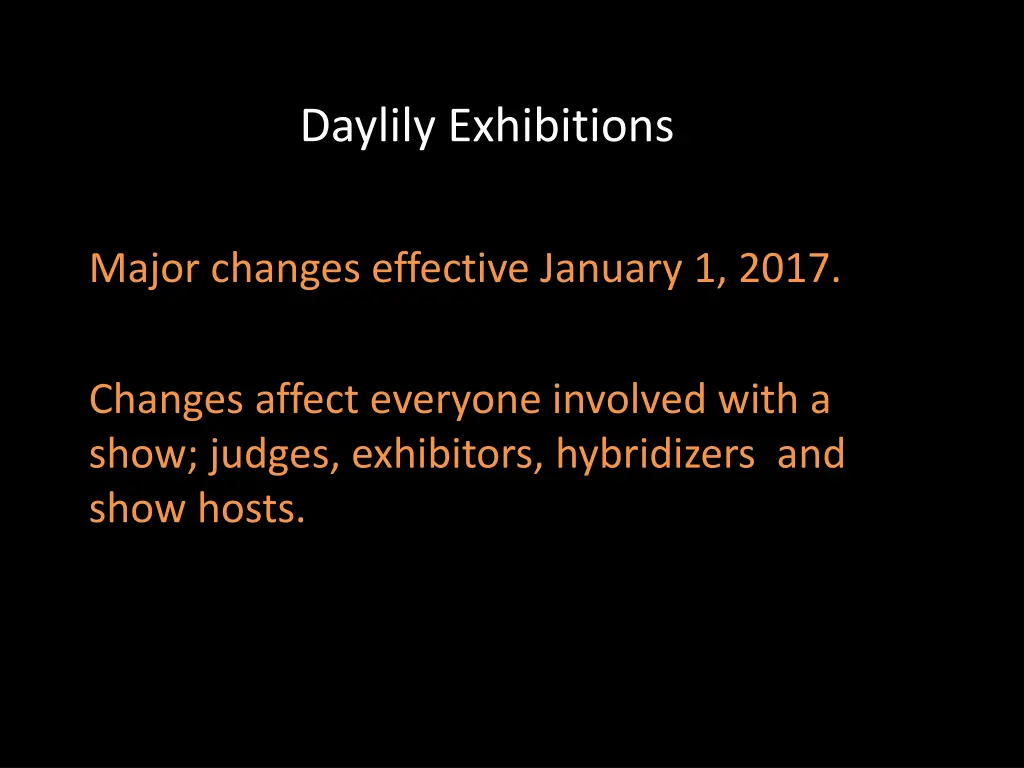 Daylily Exhibitions

Major changes effective January 1, 2017.

Changes affect everyone involved with a show; judges, exhibitors, hybridizers  and show hosts.